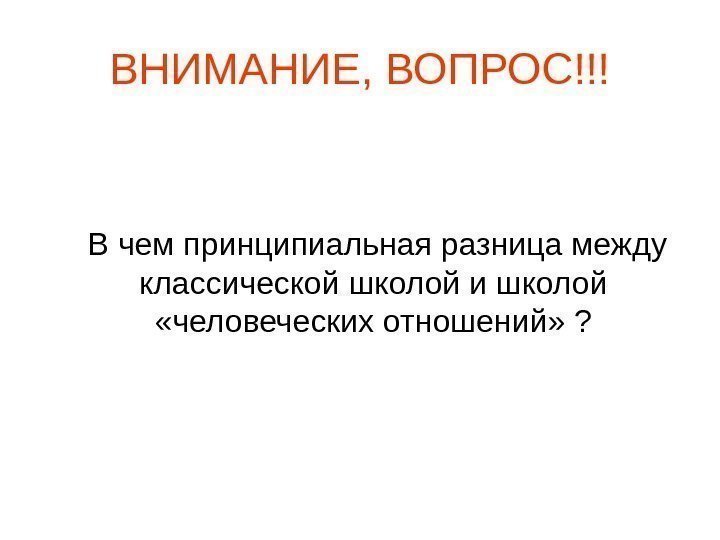 ВНИМАНИЕ, ВОПРОС!!!

В чем принципиальная разница между классической школой и школой «человеческих отношений» ?